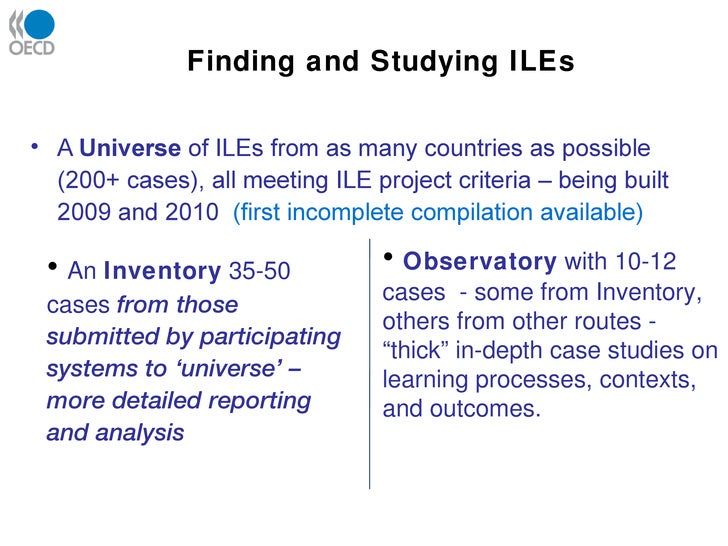 OECD

Finding and Studying ILEs

• A Universe of ILEs from as many countries as possible (200+ cases), all meeting ILE project criteria – being built 2009 and 2010 (first incomplete compilation available)

• An Inventory 35-50 cases from those submitted by participating systems to ‘universe’ – more detailed reporting and analysis

• Observatory with 10-12 cases - some from Inventory, others from other routes - “thick” in-depth case studies on learning processes, contexts, and outcomes.